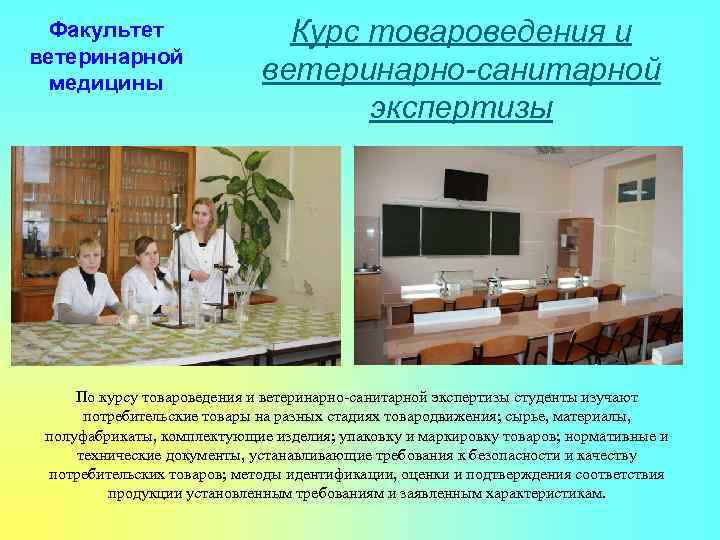 Факультет ветеринарной медицины

Курс товароведения и ветеринарно-санитарной экспертизы

По курсу товароведения и ветеринарно-санитарной экспертизы студенты изучают потребительские товары на разных стадиях товародвижения; сырье, материалы, полуфабрикаты, комплектующие изделия; упаковку и маркировку товаров; нормативные и технические документы, устанавливающие требования к безопасности и качеству потребительских товаров; методы идентификации, оценки и подтверждения соответствия продукции установленным требованиям и заявленным характеристикам.